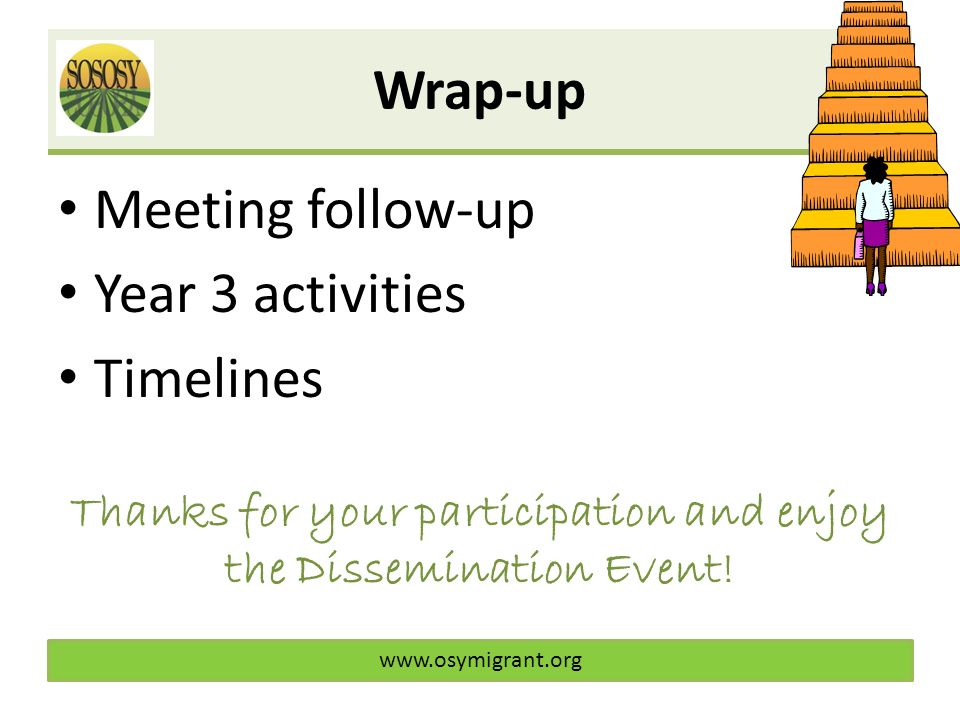 SOSOSY

Wrap-up

• Meeting follow-up
• Year 3 activities
• Timelines

Thanks for your participation and enjoy the Dissemination Event!

www.osymigrant.org